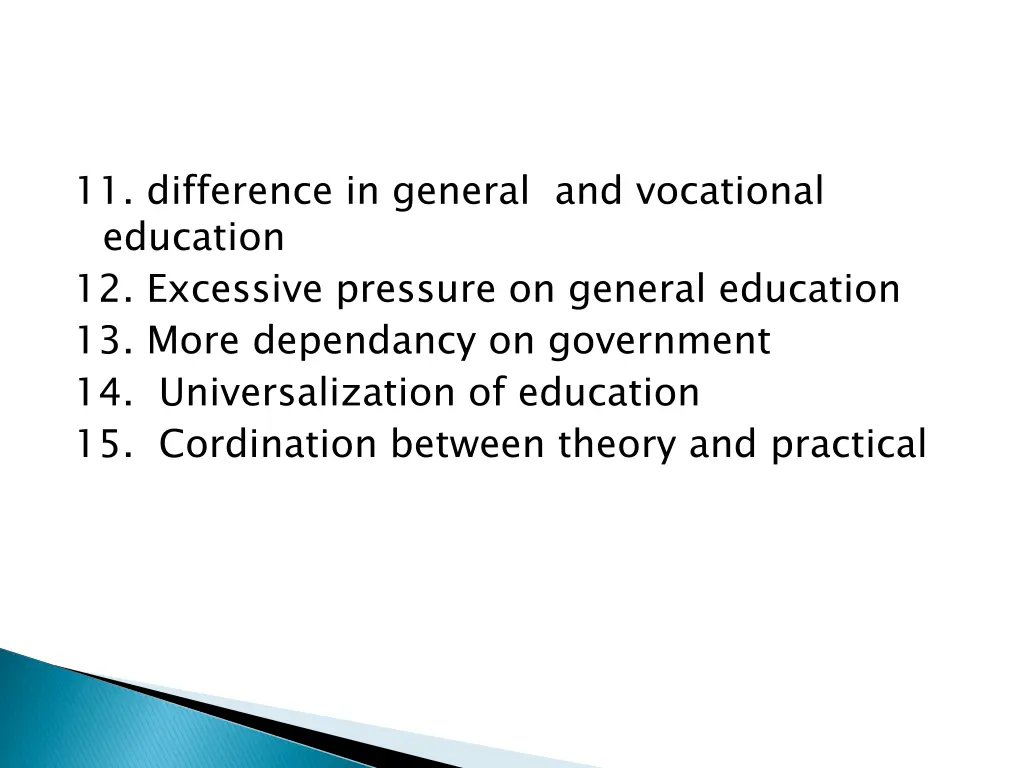 11. difference in general and vocational education
12. Excessive pressure on general education
13. More dependancy on government
14. Universalization of education
15. Cordination between theory and practical